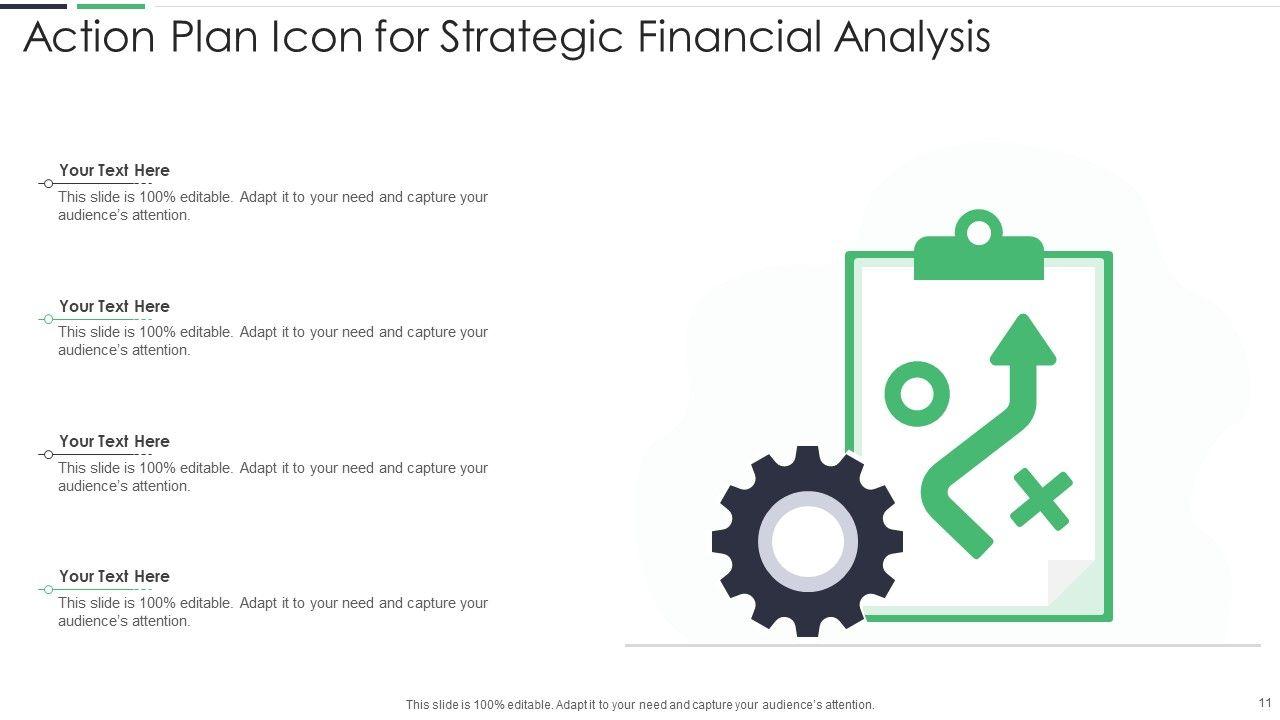 Action Plan Icon for Strategic Financial Analysis

Your Text Here
This slide is 100% editable. Adapt it to your need and capture your audience's attention.

Your Text Here
This slide is 100% editable. Adapt it to your need and capture your audience's attention.

Your Text Here
This slide is 100% editable. Adapt it to your need and capture your audience's attention.

Your Text Here
This slide is 100% editable. Adapt it to your need and capture your audience's attention.

This slide is 100% editable. Adapt it to your need and capture your audience's attention.

11